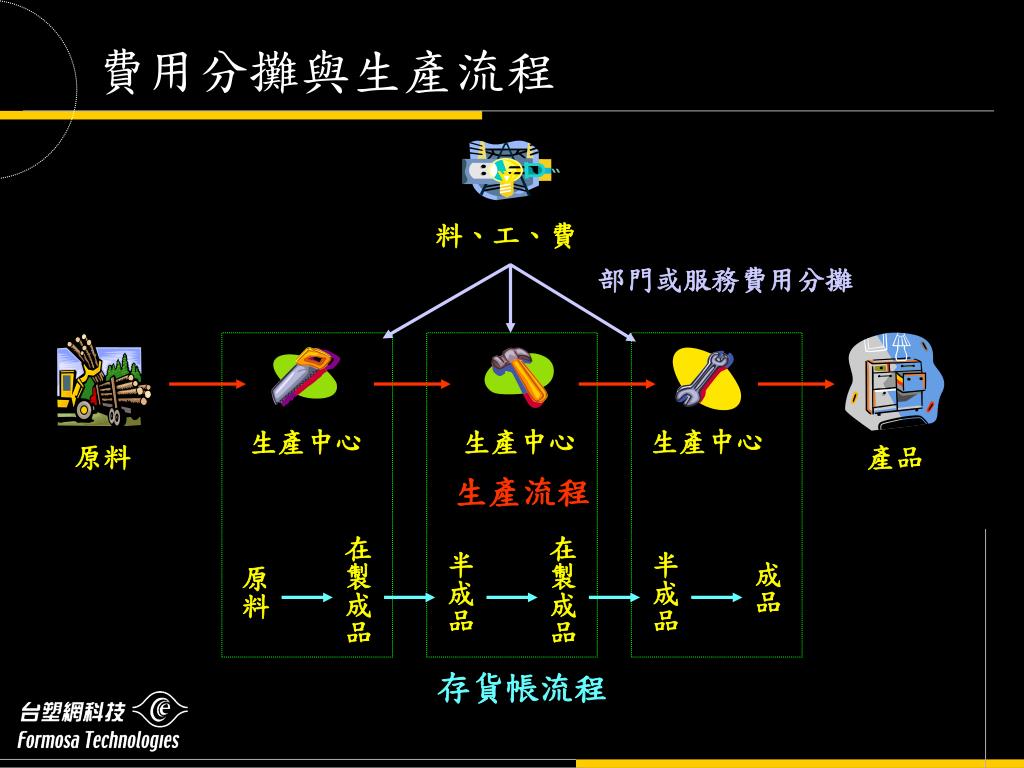 費用分攤與生產流程

料、工、費

部門或服務費用分攤

原料

生產中心

生產中心

生產中心

產品

生產流程

原料

在製成品

半成品

在製成品

半成品

成品

存貨帳流程

台塑網科技
Formosa Technologies